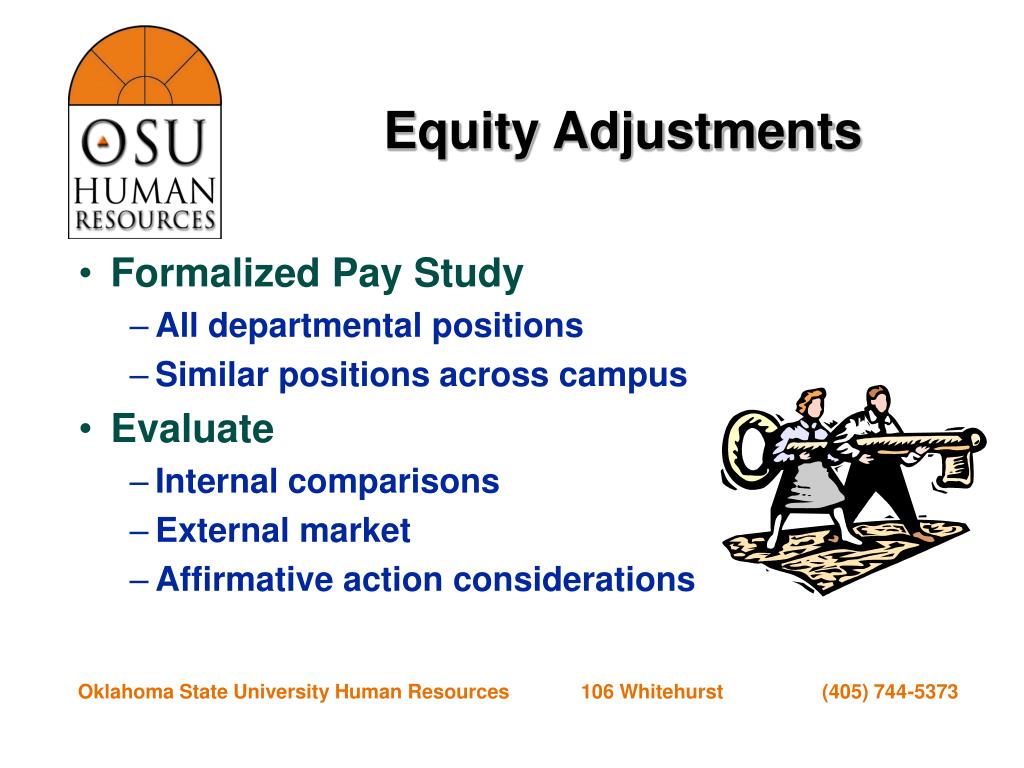 OSU HUMAN RESOURCES

Equity Adjustments

• Formalized Pay Study
– All departmental positions
– Similar positions across campus
• Evaluate
– Internal comparisons
– External market
– Affirmative action considerations

Oklahoma State University Human Resources 106 Whitehurst (405) 744-5373